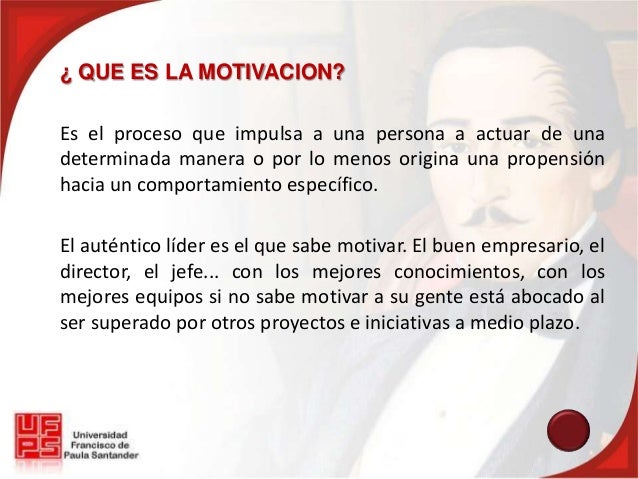 ¿ QUE ES LA MOTIVACION?

Es el proceso que impulsa a una persona a actuar de una determinada manera o por lo menos origina una propensión hacia un comportamiento específico.

El auténtico líder es el que sabe motivar. El buen empresario, el director, el jefe... con los mejores conocimientos, con los mejores equipos si no sabe motivar a su gente está abocado al ser superado por otros proyectos e iniciativas a medio plazo.

UFPS
Universidad Francisco de Paula Santander